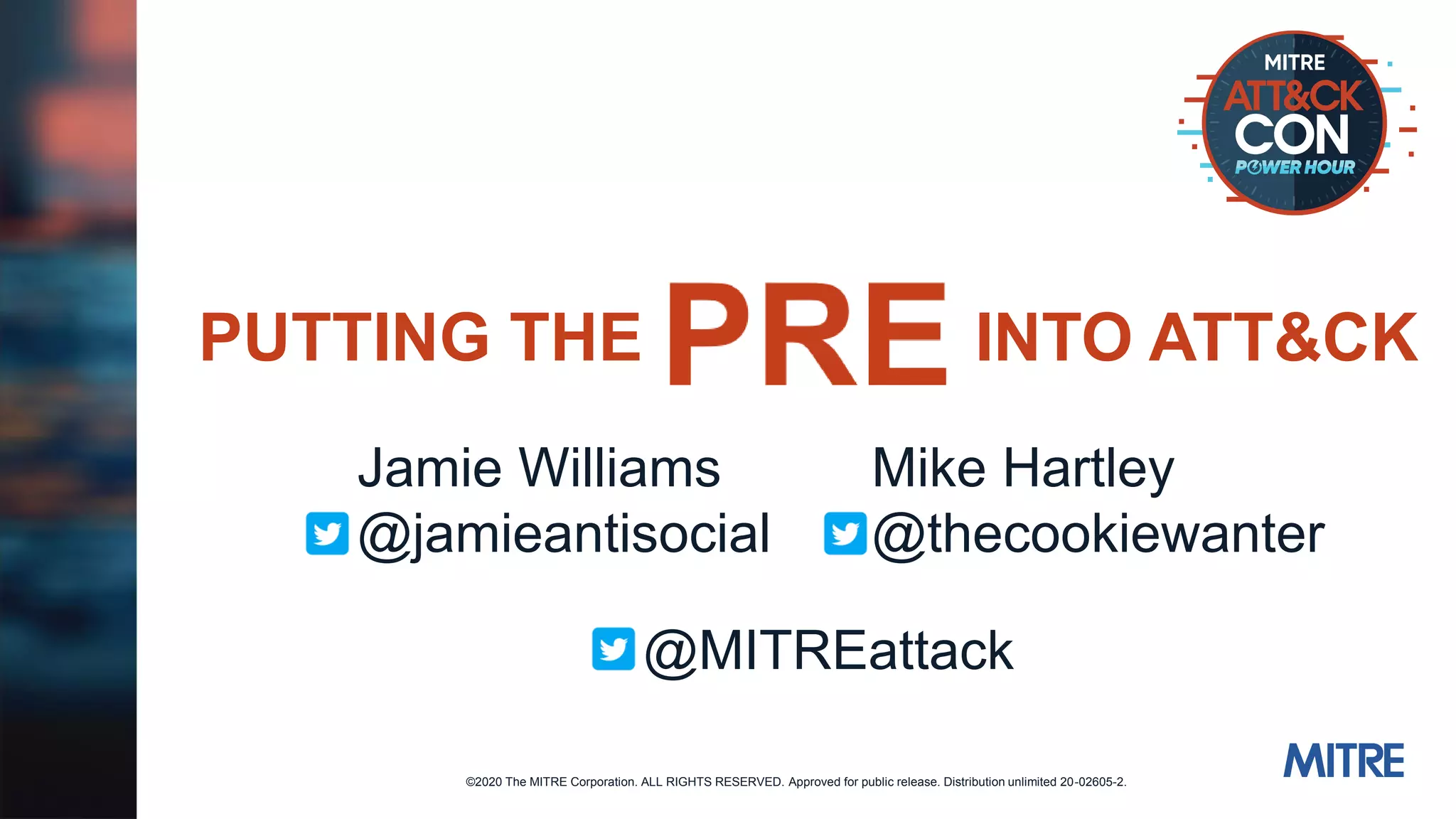 MITRE
ATT&CK
CON
POWER HOUR

PUTTING THE PRE INTO ATT&CK

Jamie Williams
@jamieantisocial

Mike Hartley
@thecookiewanter

@MITREattack

©2020 The MITRE Corporation. ALL RIGHTS RESERVED. Approved for public release. Distribution unlimited 20-02605-2.

MITRE